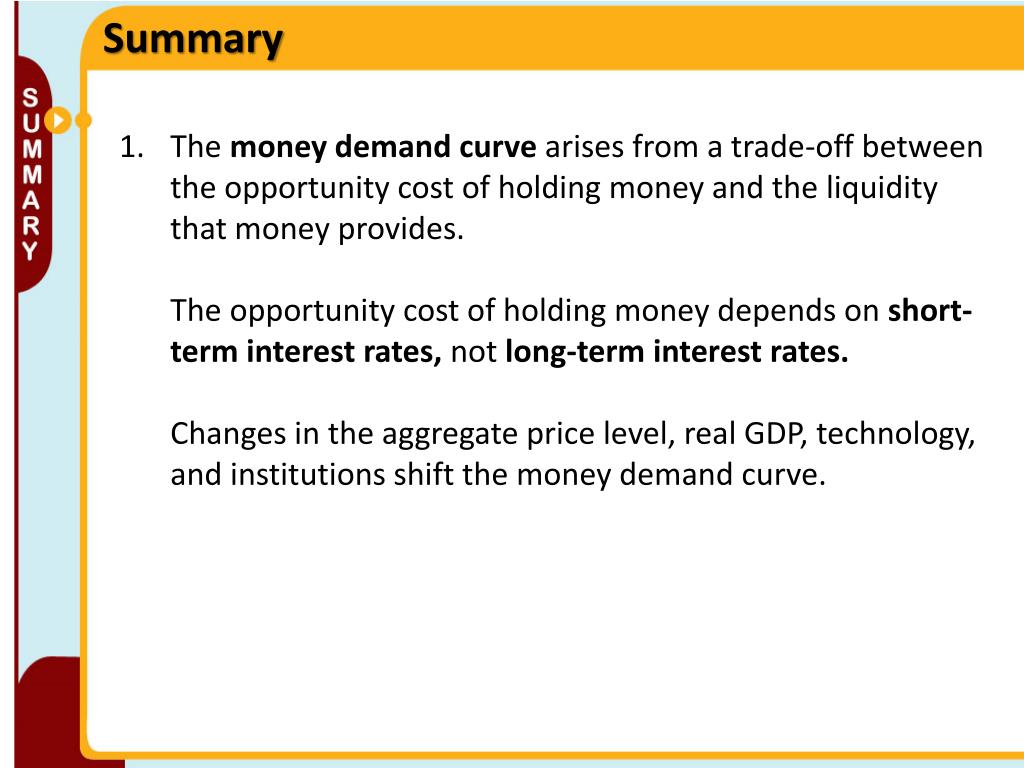 Summary

SUMMARY

1. The money demand curve arises from a trade-off between the opportunity cost of holding money and the liquidity that money provides.

The opportunity cost of holding money depends on short-term interest rates, not long-term interest rates.

Changes in the aggregate price level, real GDP, technology, and institutions shift the money demand curve.